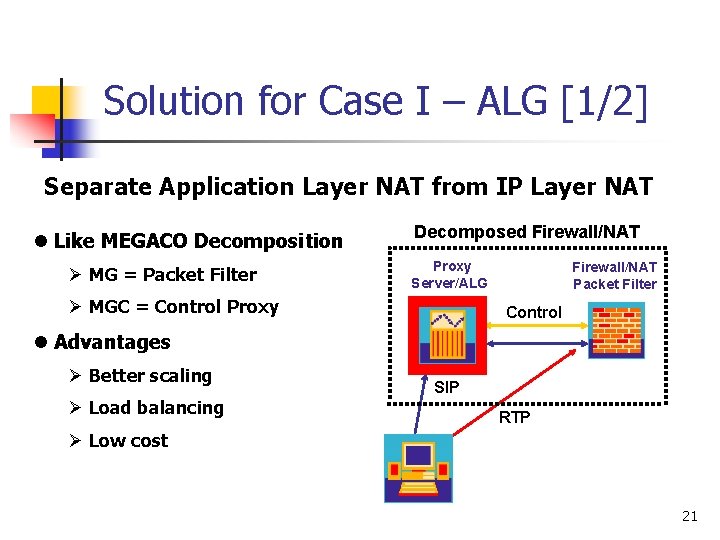 Solution for Case I – ALG [1/2]

Separate Application Layer NAT from IP Layer NAT

● Like MEGACO Decomposition

➢ MG = Packet Filter

➢ MGC = Control Proxy

● Advantages

➢ Better scaling

➢ Load balancing

➢ Low cost

Decomposed Firewall/NAT

Proxy Server/ALG

Firewall/NAT Packet Filter

Control

SIP

RTP

21